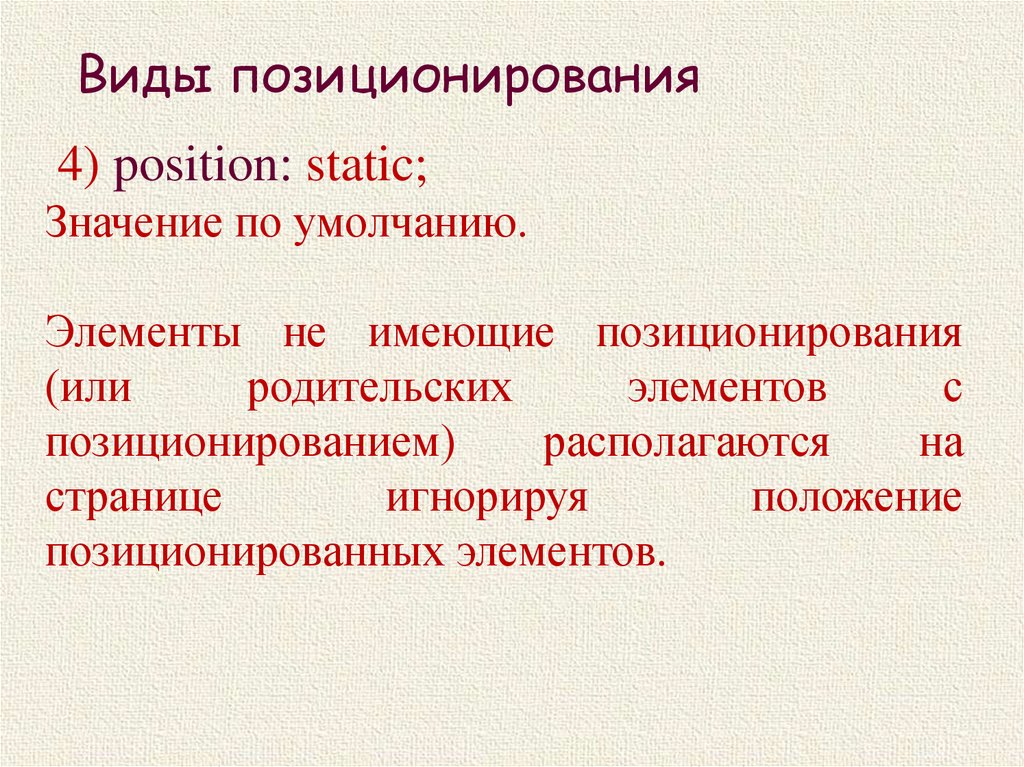 Виды позиционирования

4) position: static;
Значение по умолчанию.

Элементы не имеющие позиционирования (или родительских элементов с позиционированием) располагаются на странице игнорируя положение позиционированных элементов.